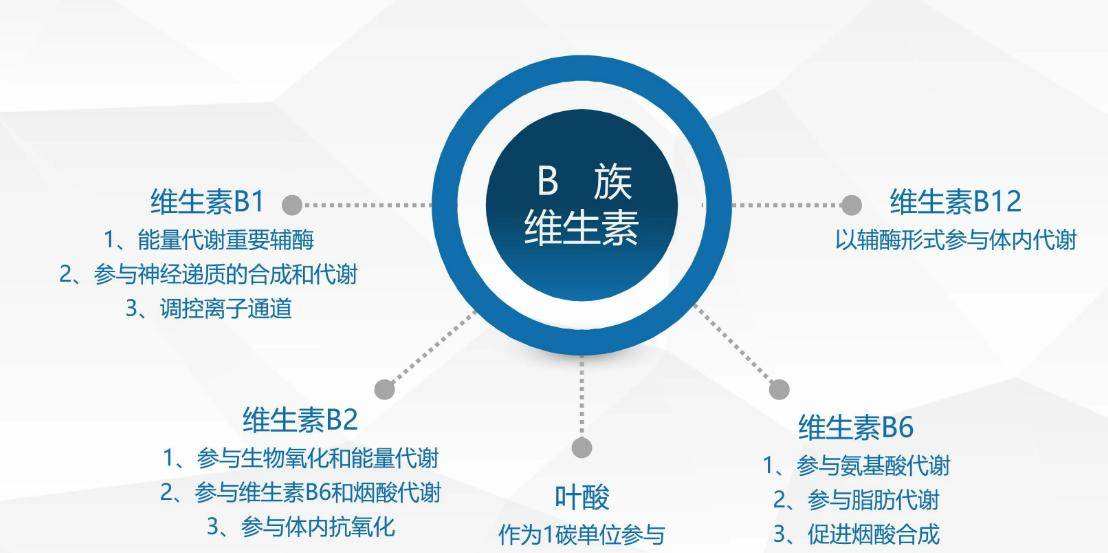 B 族
维生素

维生素B1
1、能量代谢重要辅酶
2、参与神经递质的合成和代谢
3、调控离子通道

维生素B12
以辅酶形式参与体内代谢

维生素B2
1、参与生物氧化和能量代谢
2、参与维生素B6和烟酸代谢
3、参与体内抗氧化

叶酸
作为1碳单位参与

维生素B6
1、参与氨基酸代谢
2、参与脂肪代谢
3、促进烟酸合成